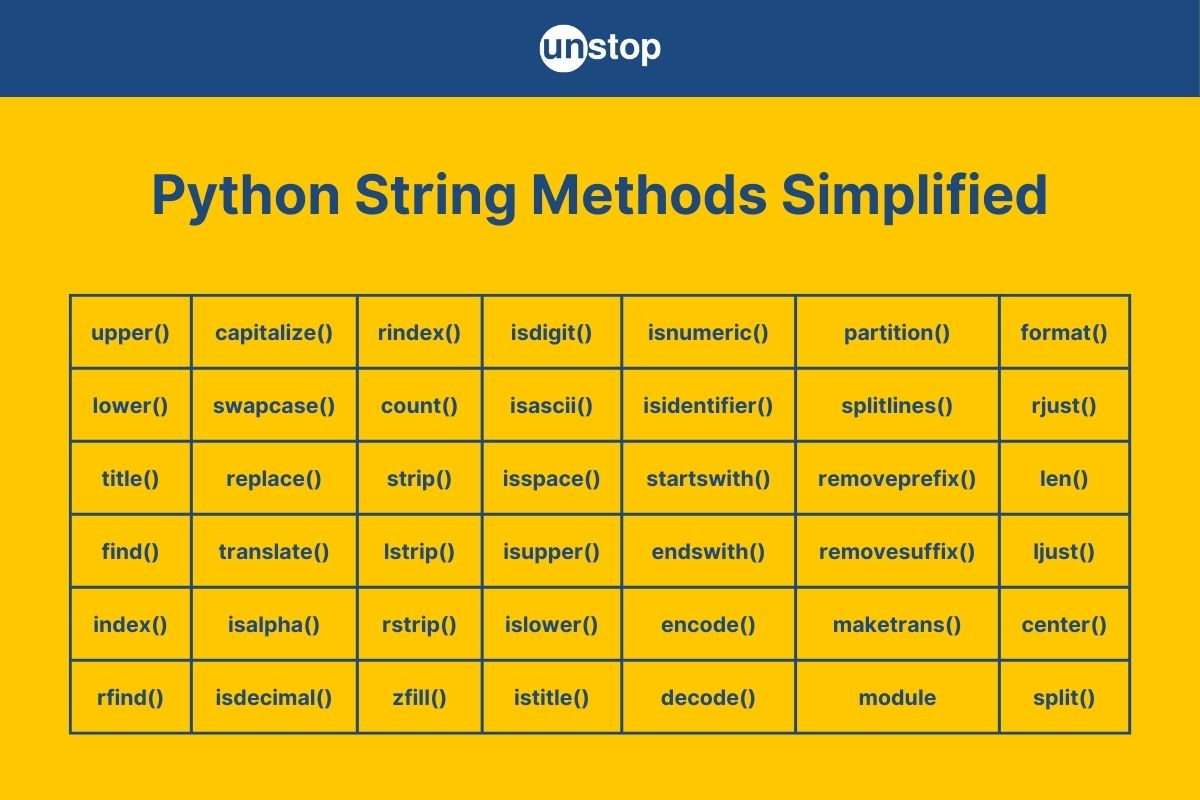 unstop

Python String Methods Simplified

| upper() | capitalize() | rindex() | isdigit() | isnumeric() | partition() | format() |
|---|---|---|---|---|---|---|
| lower() | swapcase() | count() | isascii() | isidentifier() | splitlines() | rjust() |
| title() | replace() | strip() | isspace() | startswith() | removeprefix() | len() |
| find() | translate() | lstrip() | isupper() | endswith() | removesuffix() | ljust() |
| index() | isalpha() | rstrip() | islower() | encode() | maketrans() | center() |
| rfind() | isdecimal() | zfill() | istitle() | decode() | module | split() |